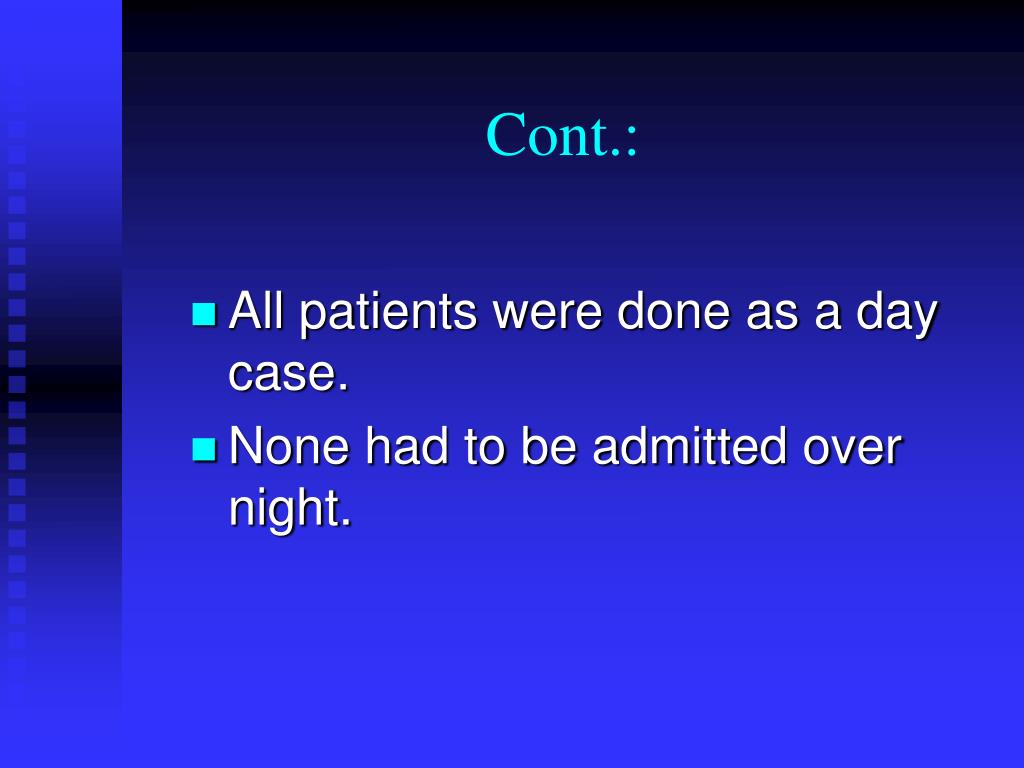 Cont.:

All patients were done as a day case.

None had to be admitted over night.